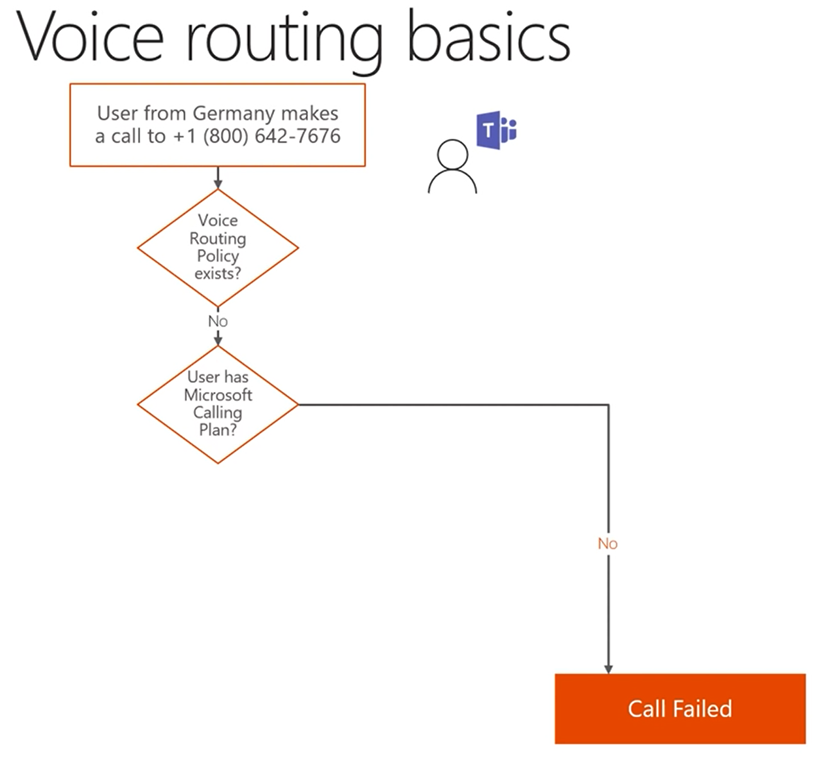 Voice routing basics

User from Germany makes a call to +1 (800) 642-7676

T

Voice Routing Policy exists?

No

User has Microsoft Calling Plan?

No

Call Failed